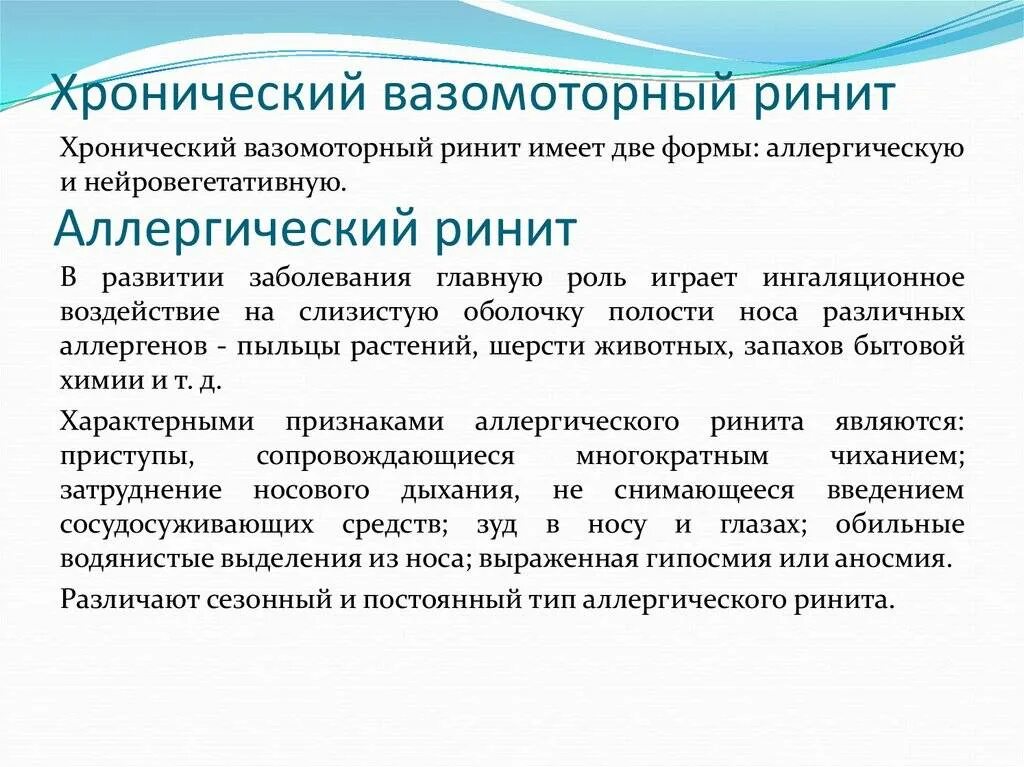 Хронический вазомоторный ринит

Хронический вазомоторный ринит имеет две формы: аллергическую и нейровегетативную.

Аллергический ринит

В развитии заболевания главную роль играет ингаляционное воздействие на слизистую оболочку полости носа различных аллергенов - пыльцы растений, шерсти животных, запахов бытовой химии и т. д.

Характерными признаками аллергического ринита являются: приступы, сопровождающиеся многократным чиханием; затруднение носового дыхания, не снимающееся введением сосудосуживающих средств; зуд в носу и глазах; обильные водянистые выделения из носа; выраженная гипосмия или аносмия.

Различают сезонный и постоянный тип аллергического ринита.